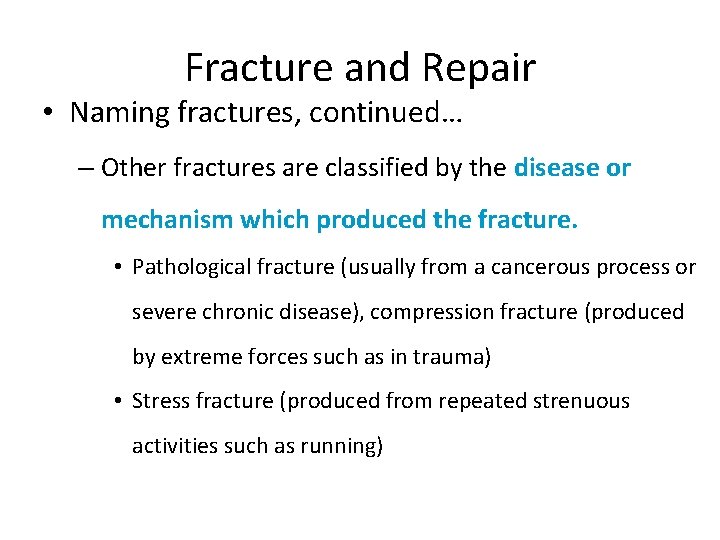 Fracture and Repair

• Naming fractures, continued…

– Other fractures are classified by the disease or mechanism which produced the fracture.

• Pathological fracture (usually from a cancerous process or severe chronic disease), compression fracture (produced by extreme forces such as in trauma)

• Stress fracture (produced from repeated strenuous activities such as running)